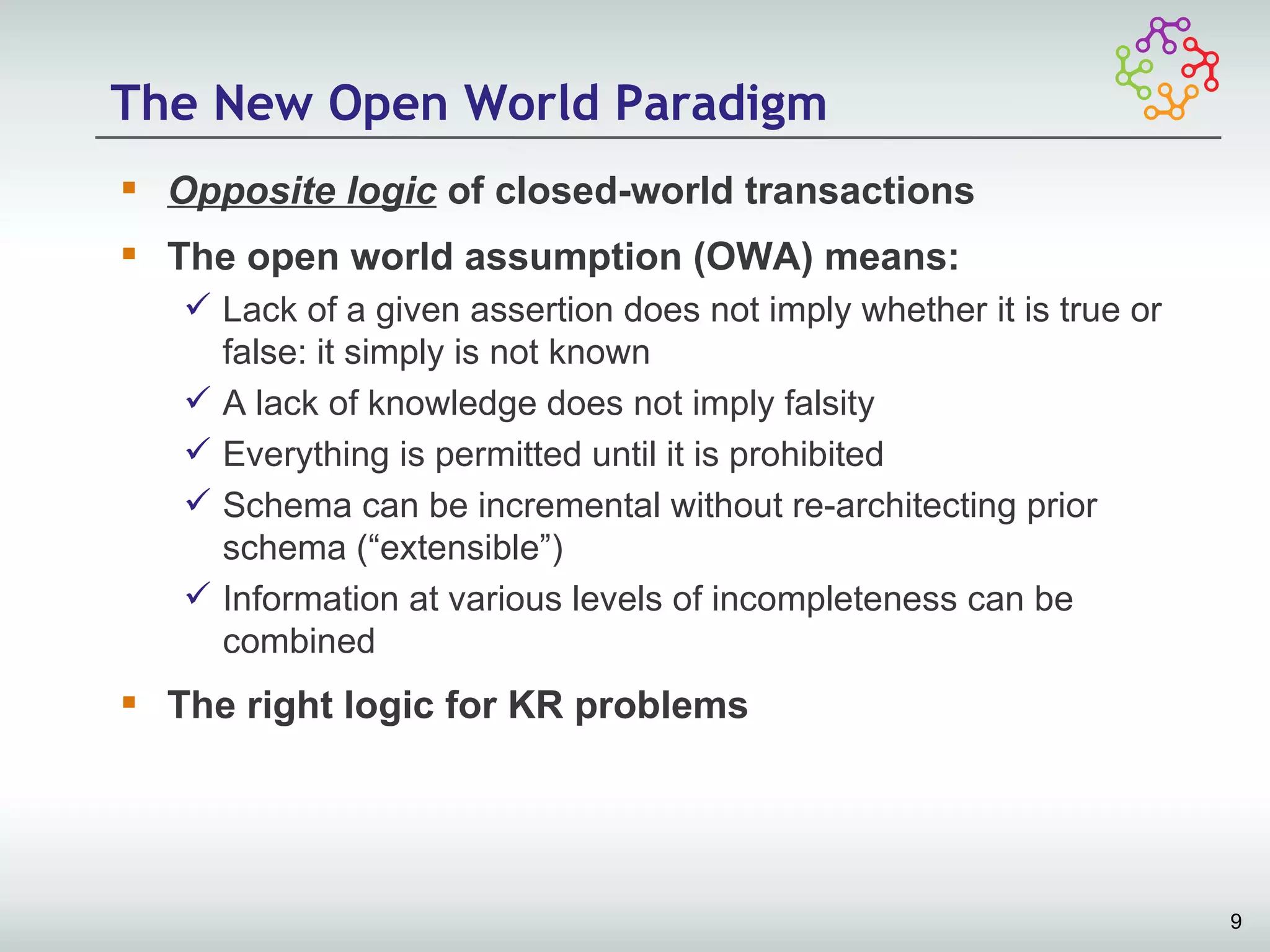 The New Open World Paradigm

▪ Opposite logic of closed-world transactions
▪ The open world assumption (OWA) means:
✓ Lack of a given assertion does not imply whether it is true or false: it simply is not known
✓ A lack of knowledge does not imply falsity
✓ Everything is permitted until it is prohibited
✓ Schema can be incremental without re-architecting prior schema (“extensible”)
✓ Information at various levels of incompleteness can be combined
▪ The right logic for KR problems

9